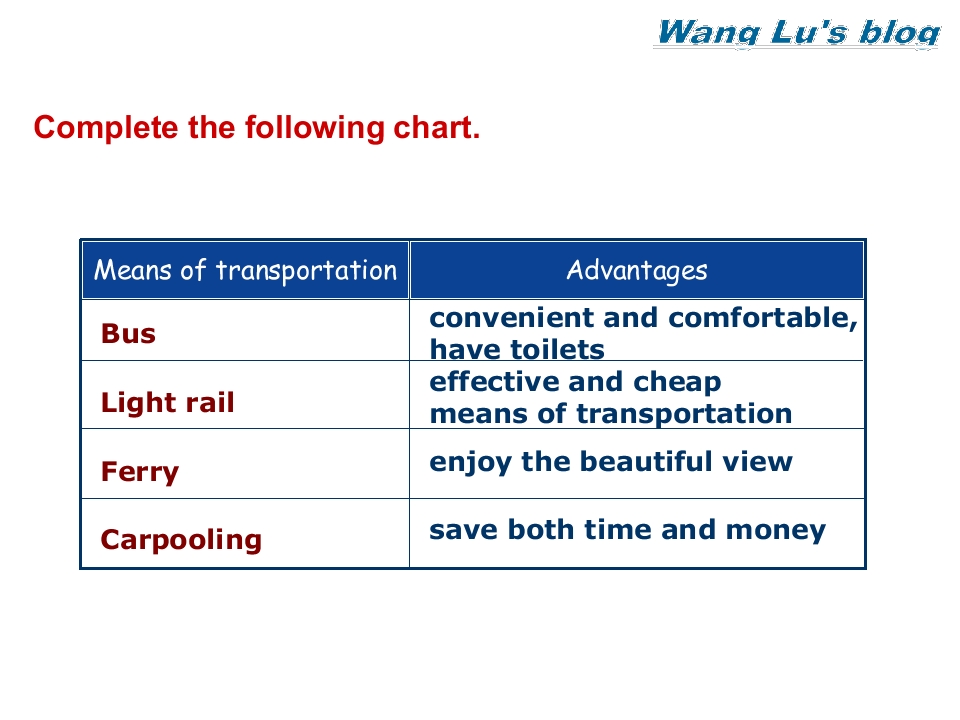 Wang Lu's blog

Complete the following chart.

| Means of transportation | Advantages |
|---|---|
| Bus | convenient and comfortable, have toilets |
| Light rail | effective and cheap means of transportation |
| Ferry | enjoy the beautiful view |
| Carpooling | save both time and money |